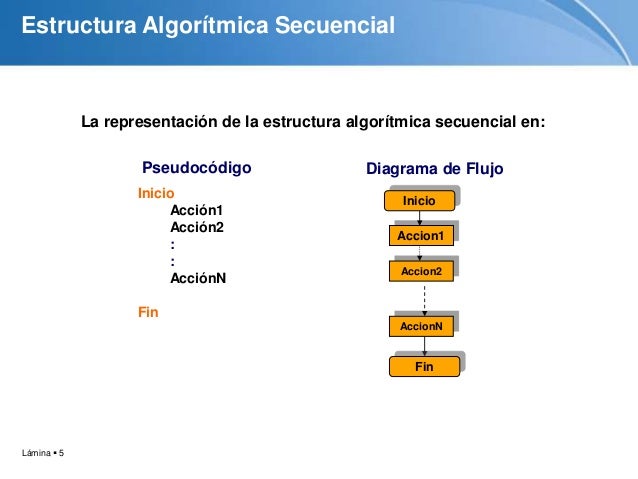 Estructura Algorítmica Secuencial

La representación de la estructura algorítmica secuencial en:

Pseudocódigo

Inicio
Acción1
Acción2
:
:
AcciónN

Fin

Diagrama de Flujo

Inicio

Accion1

Accion2

AccionN

Fin

Lámina ▪ 5